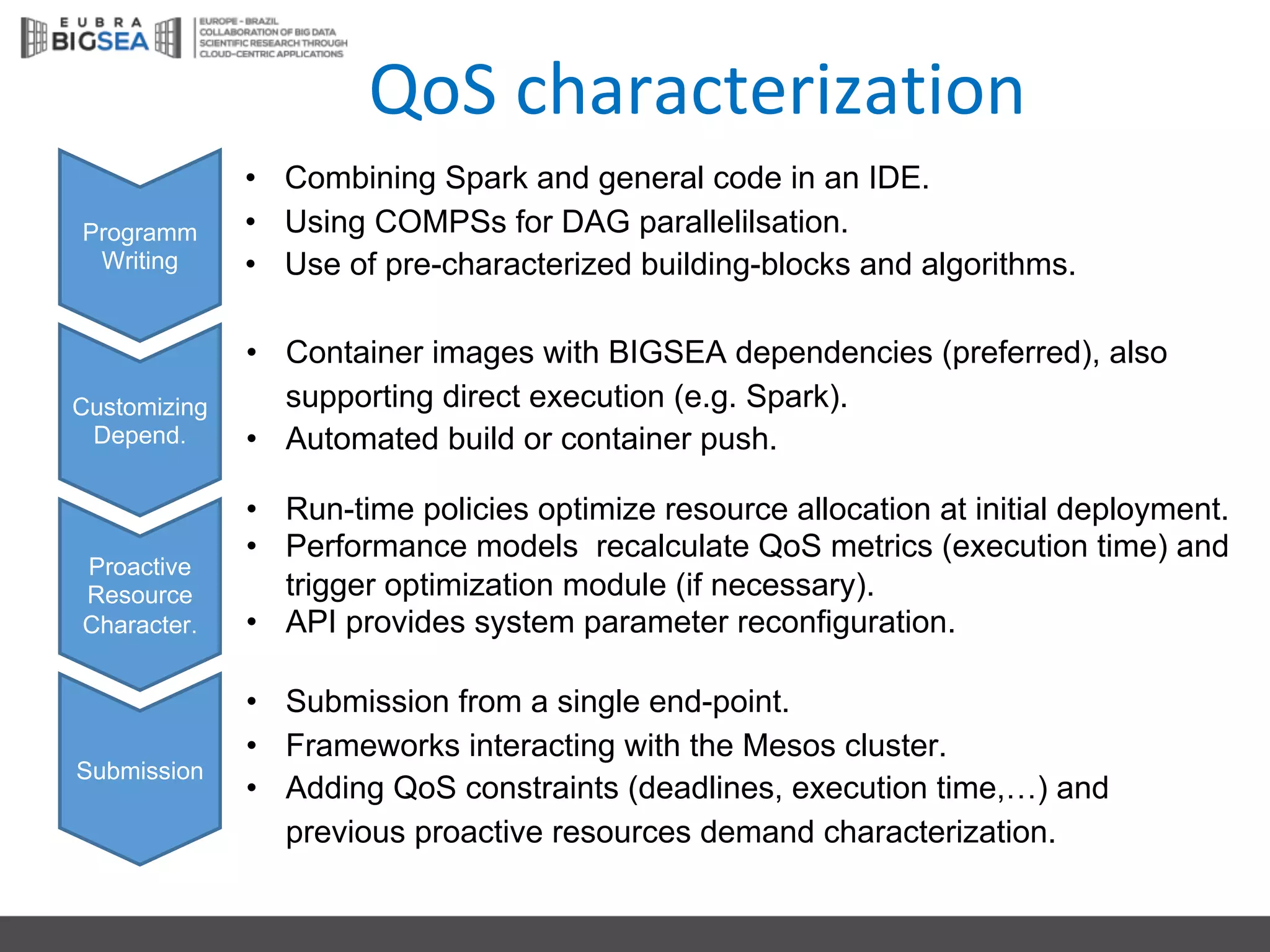 EUBRA BIGSEA

EUROPE - BRAZIL COLLABORATION OF BIG DATA SCIENTIFIC RESEARCH THROUGH CLOUD-CENTRIC APPLICATIONS

QoS characterization

Programm Writing

• Combining Spark and general code in an IDE.
• Using COMPSs for DAG parallelilsation.
• Use of pre-characterized building-blocks and algorithms.

Customizing Depend.

• Container images with BIGSEA dependencies (preferred), also supporting direct execution (e.g. Spark).
• Automated build or container push.

Proactive Resource Character.

• Run-time policies optimize resource allocation at initial deployment.
• Performance models recalculate QoS metrics (execution time) and trigger optimization module (if necessary).
• API provides system parameter reconfiguration.

Submission

• Submission from a single end-point.
• Frameworks interacting with the Mesos cluster.
• Adding QoS constraints (deadlines, execution time,…) and previous proactive resources demand characterization.